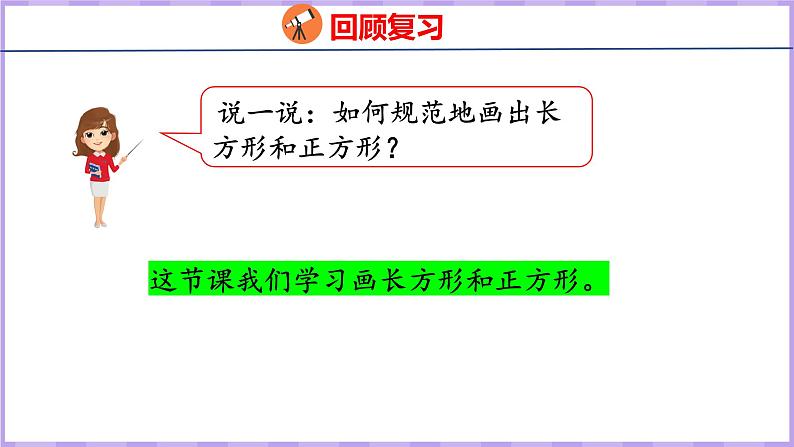 回顾复习

说一说：如何规范地画出长方形和正方形？

这节课我们学习画长方形和正方形。